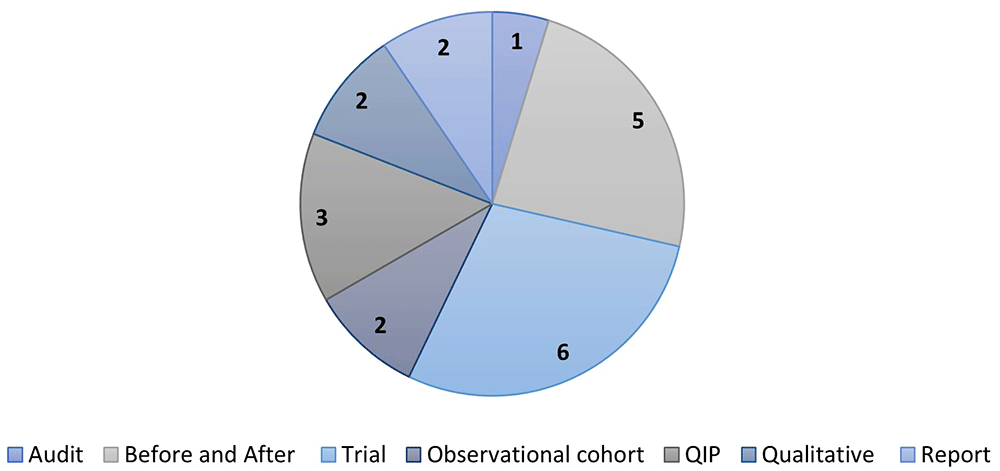 1
5
6
2
3
2
2

Audit Before and After Trial Observational cohort QIP Qualitative Report